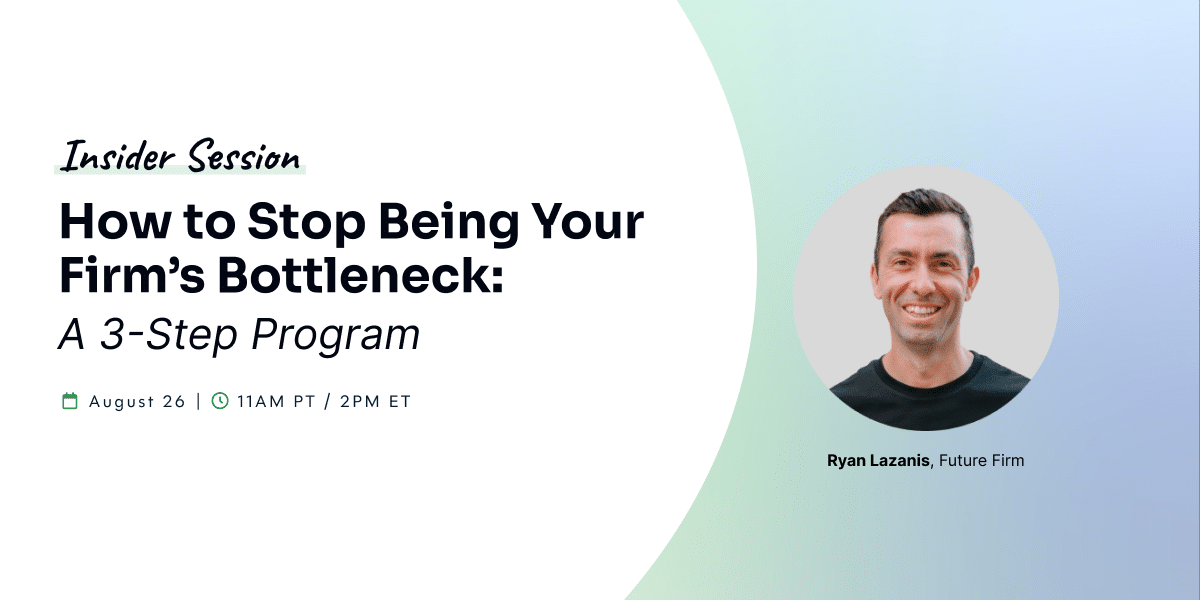 Insider Session

How to Stop Being Your Firm's Bottleneck:
A 3-Step Program

August 26 | 11AM PT / 2PM ET

Ryan Lazanis, Future Firm